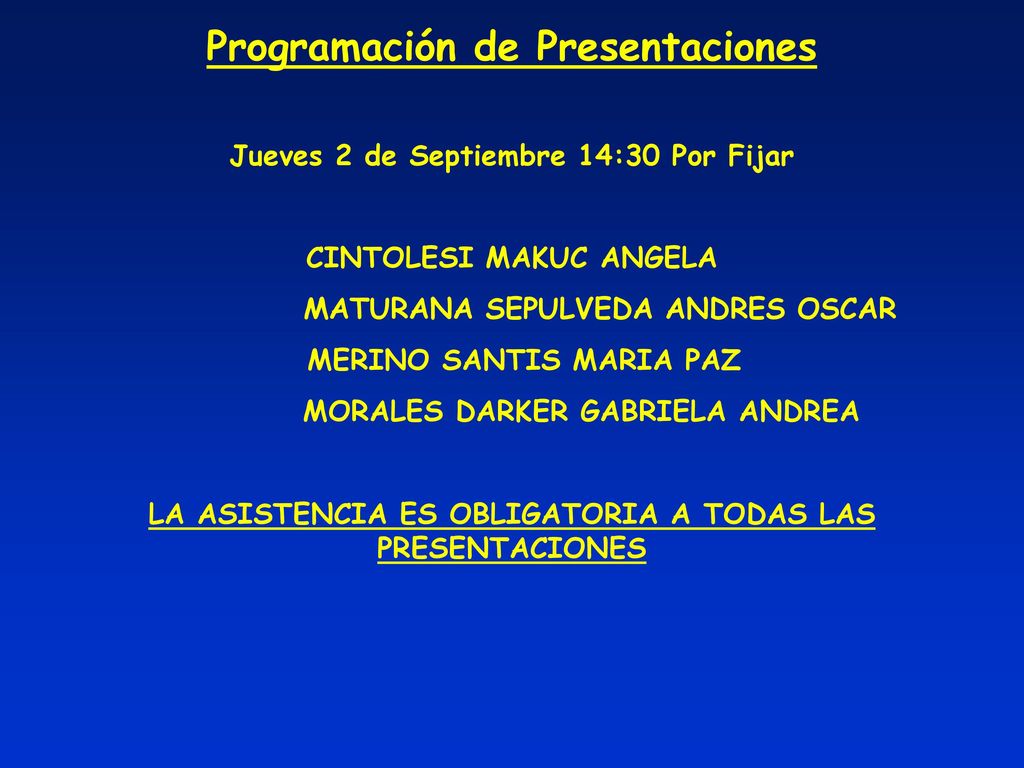 Programación de Presentaciones

Jueves 2 de Septiembre 14:30 Por Fijar

CINTOLESI MAKUC ANGELA
MATURANA SEPULVEDA ANDRES OSCAR
MERINO SANTIS MARIA PAZ
MORALES DARKER GABRIELA ANDREA

LA ASISTENCIA ES OBLIGATORIA A TODAS LAS PRESENTACIONES